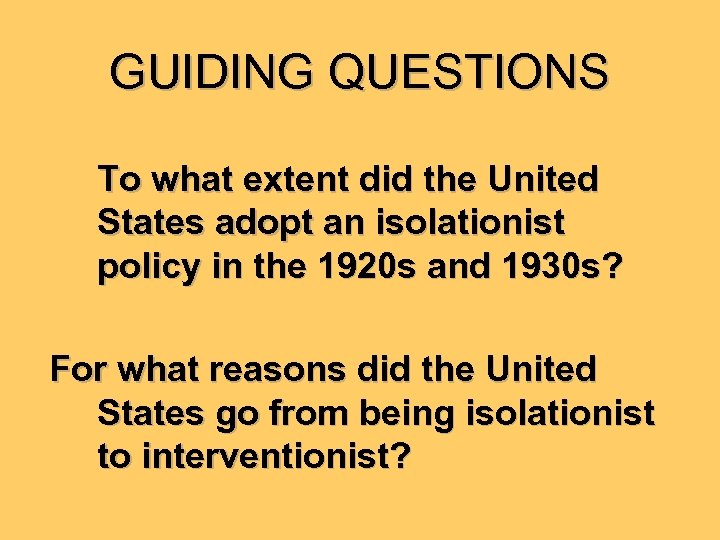 GUIDING QUESTIONS

To what extent did the United States adopt an isolationist policy in the 1920s and 1930s?

For what reasons did the United States go from being isolationist to interventionist?